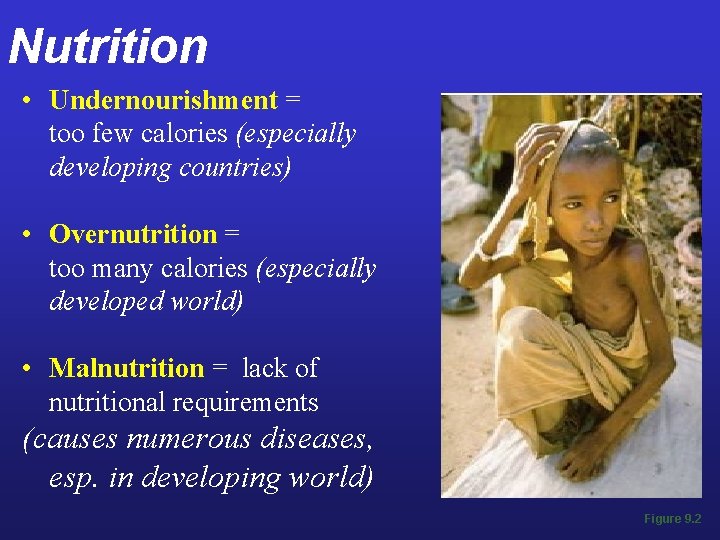 Nutrition

• Undernourishment = too few calories (especially developing countries)

• Overnutrition = too many calories (especially developed world)

• Malnutrition = lack of nutritional requirements (causes numerous diseases, esp. in developing world)

Figure 9.2